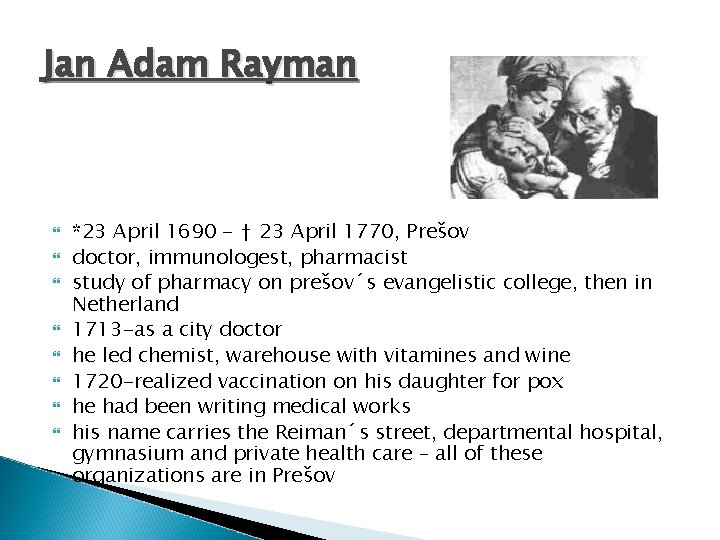 Jan Adam Rayman

*23 April 1690 – † 23 April 1770, Prešov
doctor, immunologest, pharmacist
study of pharmacy on prešov´s evangelistic college, then in Netherland
1713-as a city doctor
he led chemist, warehouse with vitamines and wine
1720-realized vaccination on his daughter for pox
he had been writing medical works
his name carries the Reiman´s street, departmental hospital, gymnasium and private health care – all of these organizations are in Prešov